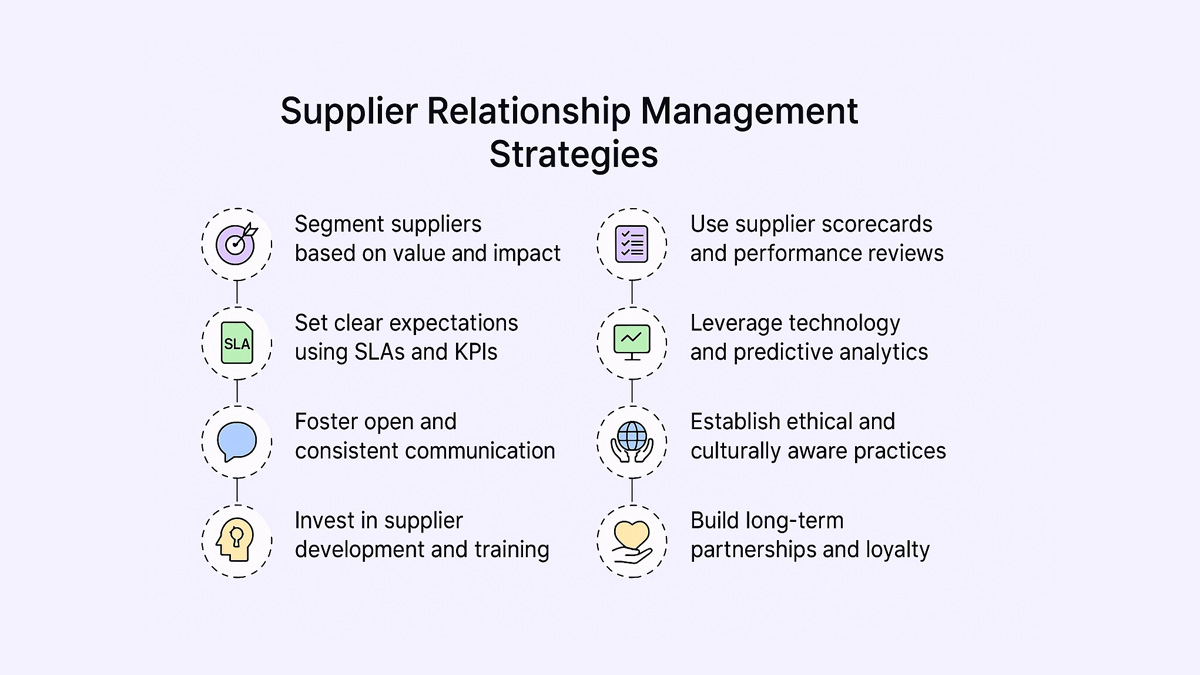 Supplier Relationship Management Strategies

Segment suppliers based on value and impact

SLA

Set clear expectations using SLAs and KPIs

Foster open and consistent communication

Invest in supplier development and training

Use supplier scorecards and performance reviews

Leverage technology and predictive analytics

Establish ethical and culturally aware practices

Build long-term partnerships and loyalty